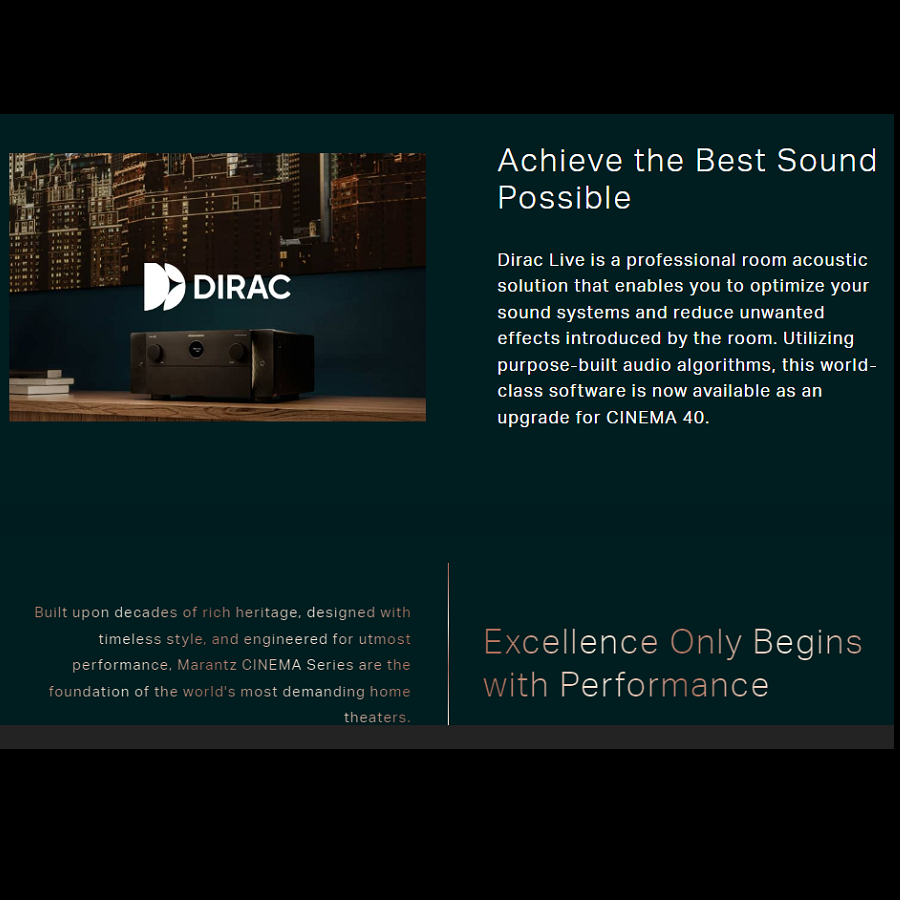 DIRAC

Achieve the Best Sound Possible

Dirac Live is a professional room acoustic solution that enables you to optimize your sound systems and reduce unwanted effects introduced by the room. Utilizing purpose-built audio algorithms, this world-class software is now available as an upgrade for CINEMA 40.

Built upon decades of rich heritage, designed with timeless style, and engineered for utmost performance, Marantz CINEMA Series are the foundation of the world's most demanding home theaters.

Excellence Only Begins with Performance